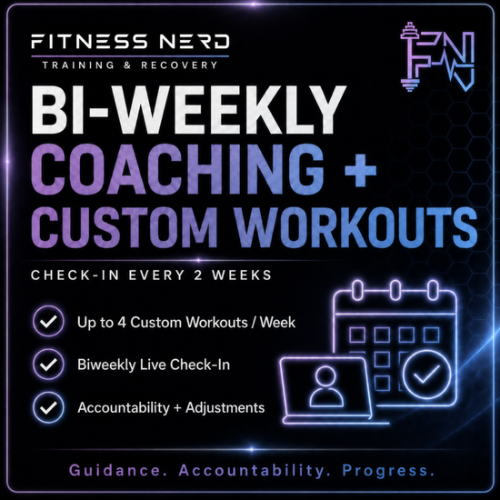 FITNESS NERD
TRAINING & RECOVERY

FN

BI-WEEKLY COACHING + CUSTOM WORKOUTS

CHECK-IN EVERY 2 WEEKS

Up to 4 Custom Workouts / Week

Biweekly Live Check-In

Accountability + Adjustments

Guidance. Accountability. Progress.